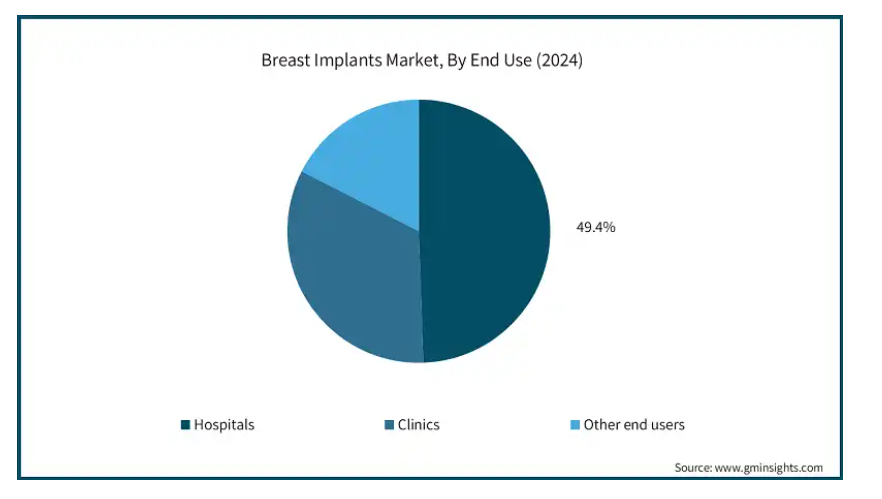 Breast Implants Market, By End Use (2024)

49.4%

Hospitals
Clinics
Other end users

Source: www.gminsights.com